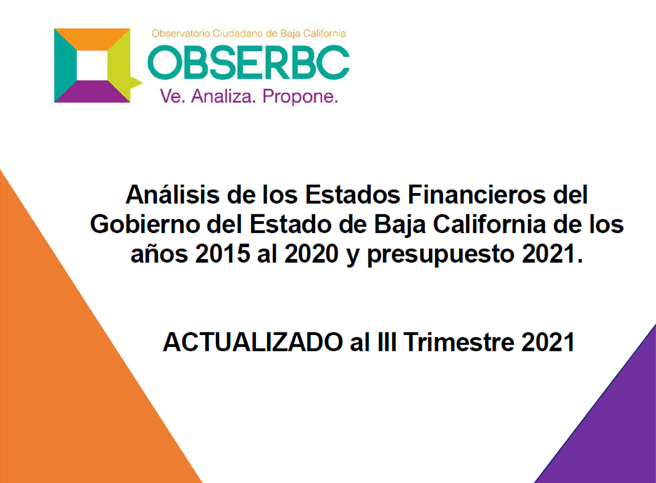 Observatorio Ciudadano de Baja California
OBSERBC
Ve. Analiza. Propone.

Análisis de los Estados Financieros del Gobierno del Estado de Baja California de los años 2015 al 2020 y presupuesto 2021.

ACTUALIZADO al III Trimestre 2021